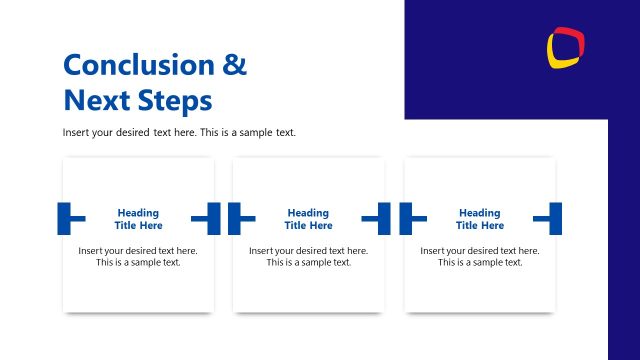 Conclusion & Next Steps

Insert your desired text here. This is a sample text.

Heading Title Here

Insert your desired text here. This is a sample text.

Heading Title Here

Insert your desired text here. This is a sample text.

Heading Title Here

Insert your desired text here. This is a sample text.